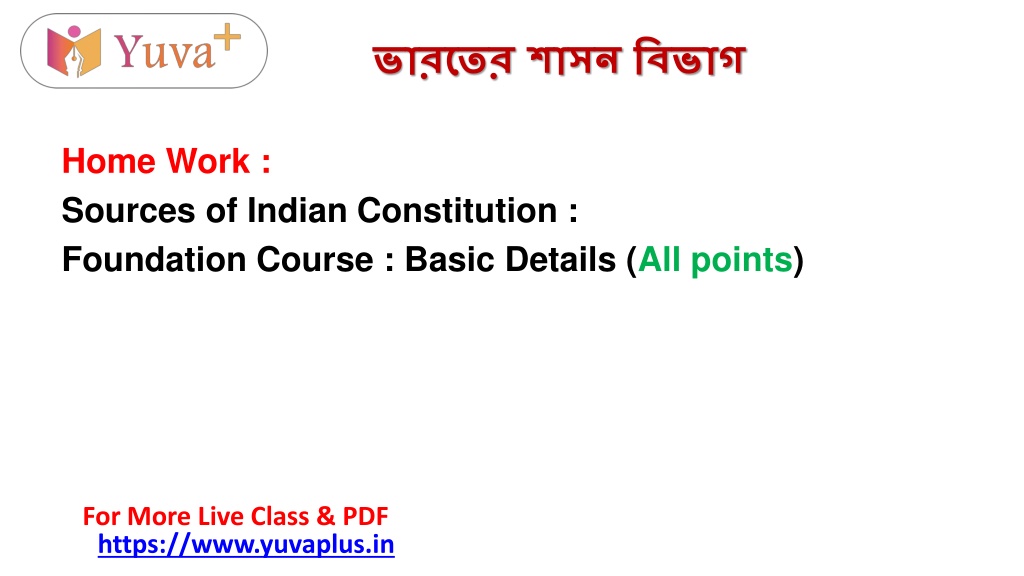 Yuva+

ভারতের শাসন বিভাগ

Home Work :
Sources of Indian Constitution :
Foundation Course : Basic Details (All points)

For More Live Class & PDF
https://www.yuvaplus.in